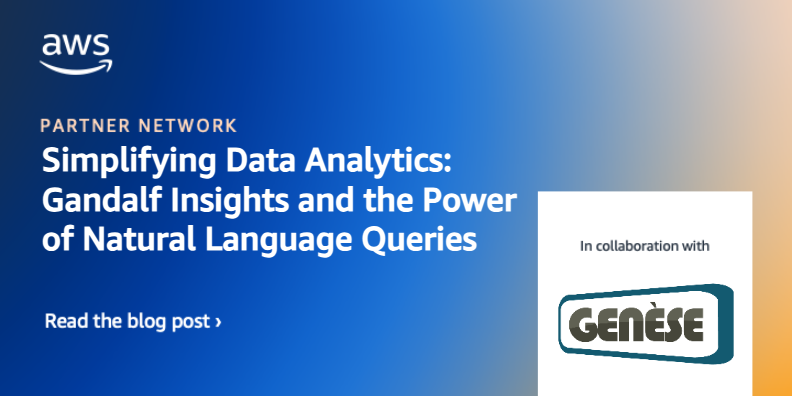 aws

PARTNER NETWORK

Simplifying Data Analytics: Gandalf Insights and the Power of Natural Language Queries

Read the blog post ›

In collaboration with

GENÈSE